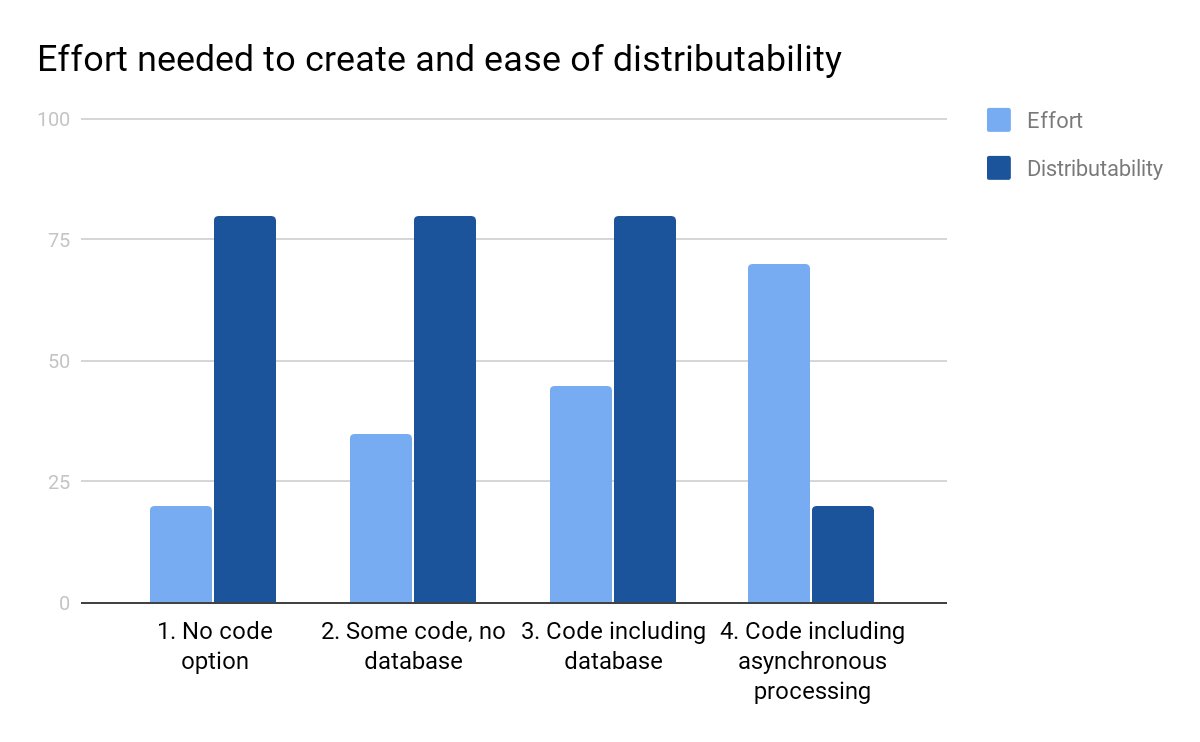 Effort needed to create and ease of distributability

Effort
Distributability

100
75
50
25
0

1. No code option
2. Some code, no database
3. Code including database
4. Code including asynchronous processing